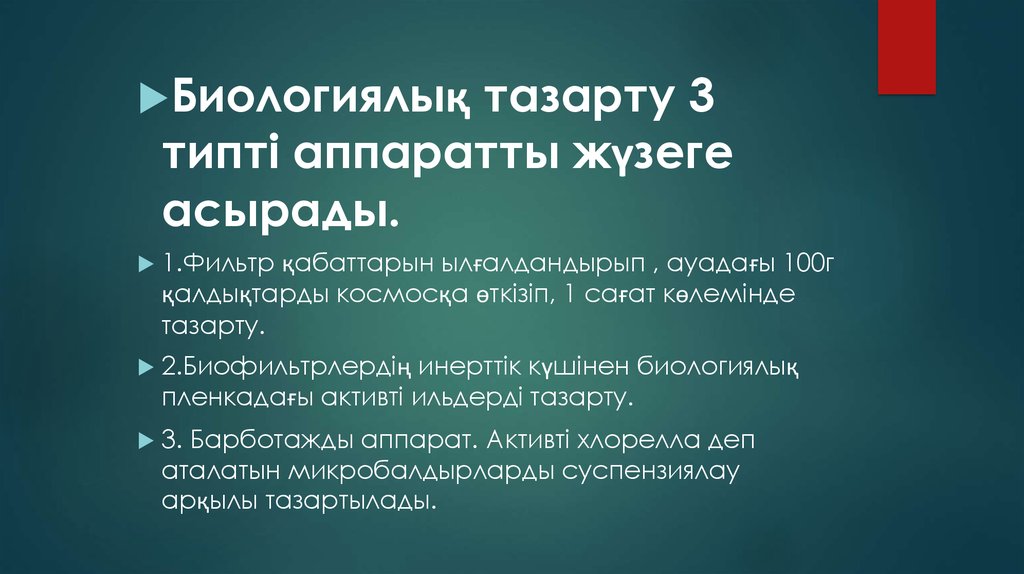 Биологиялық тазарту 3 типті аппаратты жүзеге асырады.

1.Фильтр қабаттарын ылғалдандырып , ауадағы 100г қалдықтарды космосқа өткізіп, 1 сағат көлемінде тазарту.

2.Биофильтрлердің инерттік күшінен биологиялық пленкадағы активті ильдерді тазарту.

3. Барботажды аппарат. Активті хлорелла деп аталатын микробалдырларды суспензиялау арқылы тазартылады.